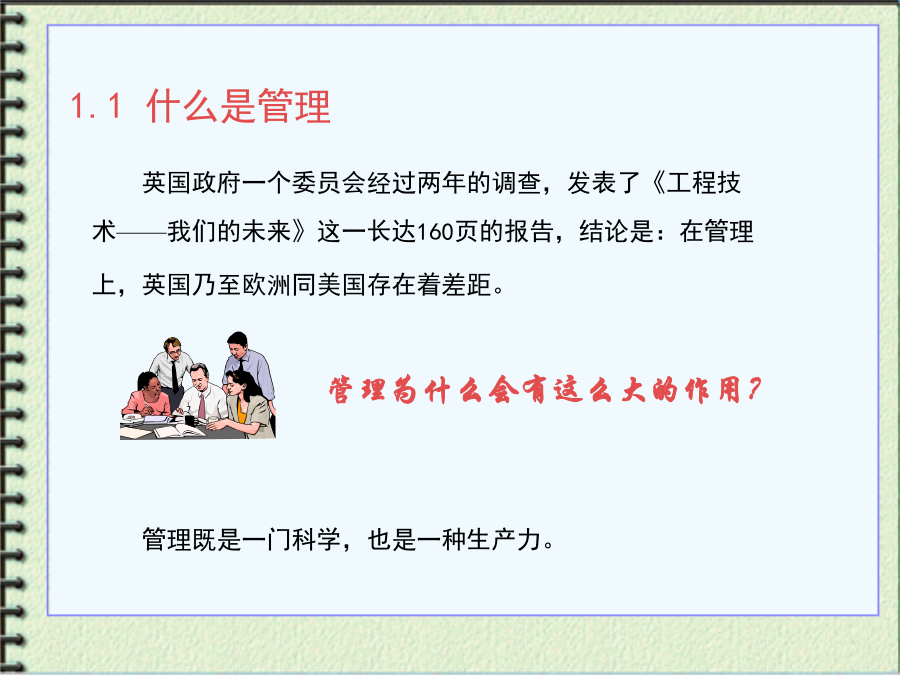 1.1 什么是管理

英国政府一个委员会经过两年的调查，发表了《工程技术——我们的未来》这一长达160页的报告，结论是：在管理上，英国乃至欧洲同美国存在着差距。

管理为什么会有这么大的作用?

管理既是一门科学，也是一种生产力。